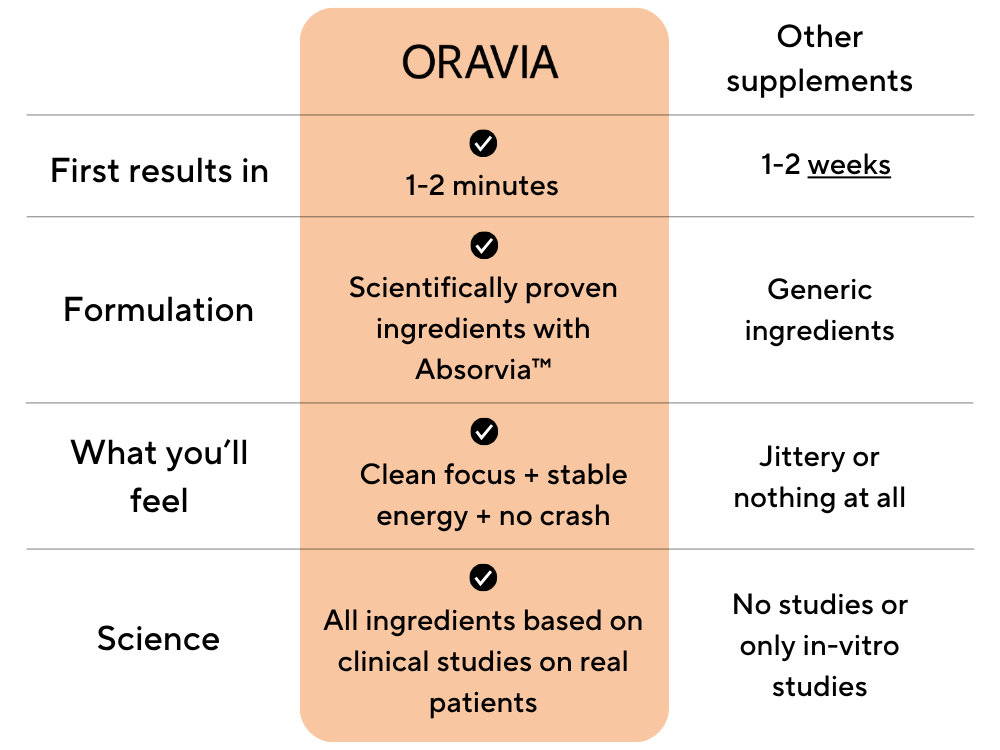 | | ORAVIA | Other supplements |
|---|---|---|
| First results in | 1-2 minutes | 1-2 weeks |
| Formulation | Scientifically proven ingredients with Absorvia™ | Generic ingredients |
| What you'll feel | Clean focus + stable energy + no crash | Jittery or nothing at all |
| Science | All ingredients based on clinical studies on real patients | No studies or only in-vitro studies |